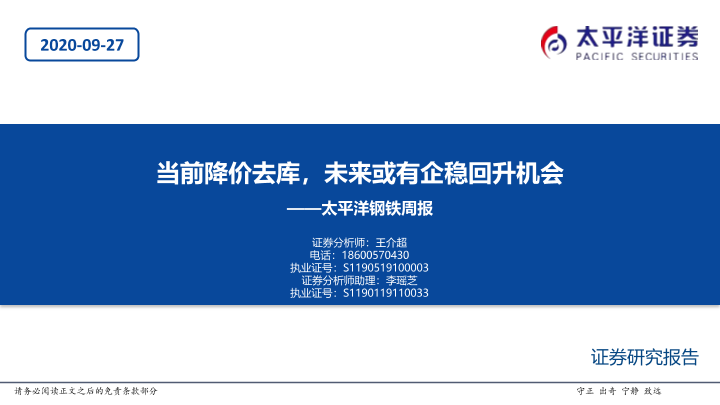 2020-09-27

太平洋证券
PACIFIC SECURITIES

当前降价去库，未来或有企稳回升机会
——太平洋钢铁周报

证券分析师：王介超
电话：18600570430
执业证号：S1190519100003
证券分析师助理：李瑶芝
执业证号：S1190119110033

证券研究报告

请务必阅读正文之后的免责条款部分

守正 出奇 宁静 致远